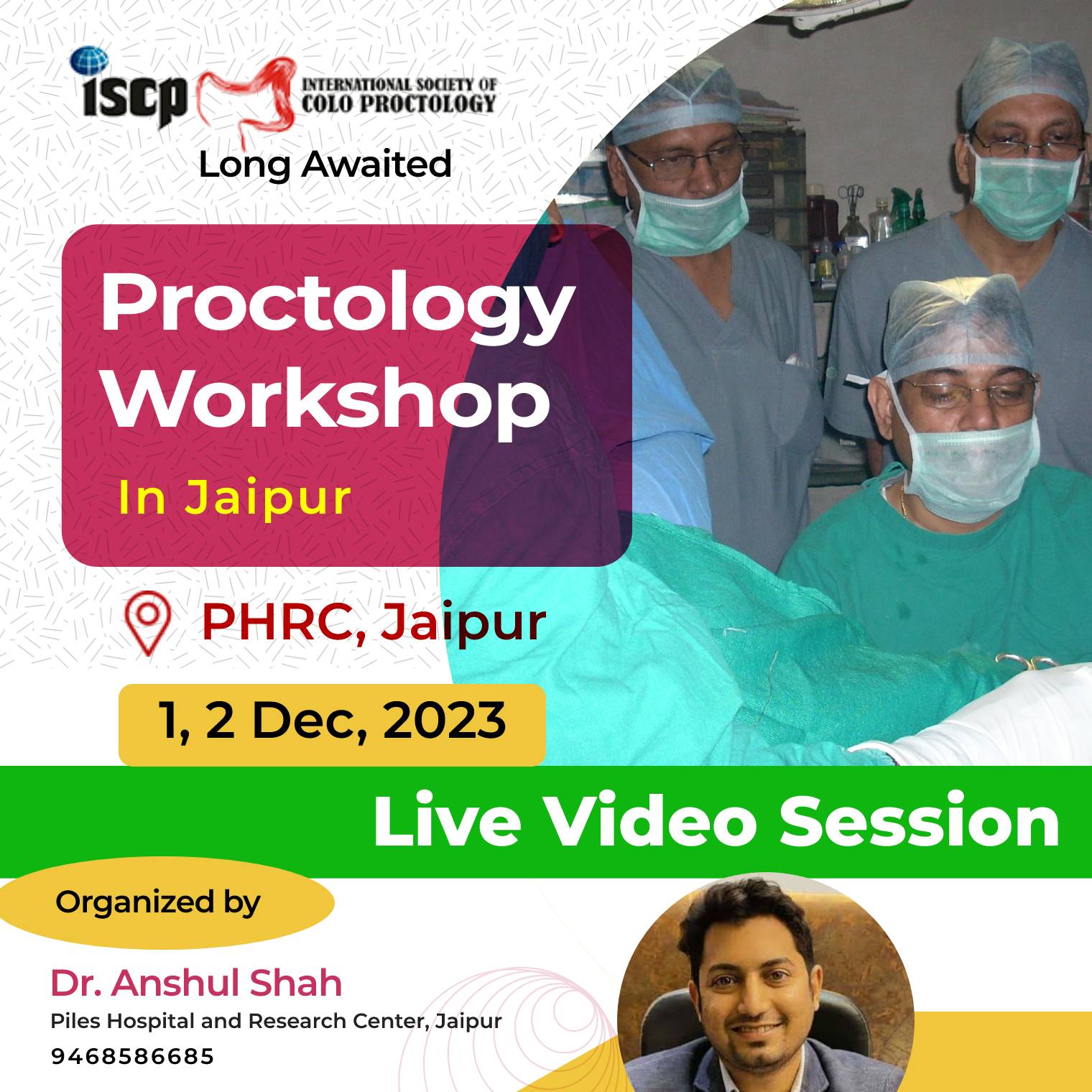 iscp INTERNATIONAL SOCIETY OF COLO PROCTOLOGY

Long Awaited

Proctology Workshop

In Jaipur

PHRC, Jaipur

1, 2 Dec, 2023

Live Video Session

Organized by

Dr. Anshul Shah

Piles Hospital and Research Center, Jaipur

9468586685